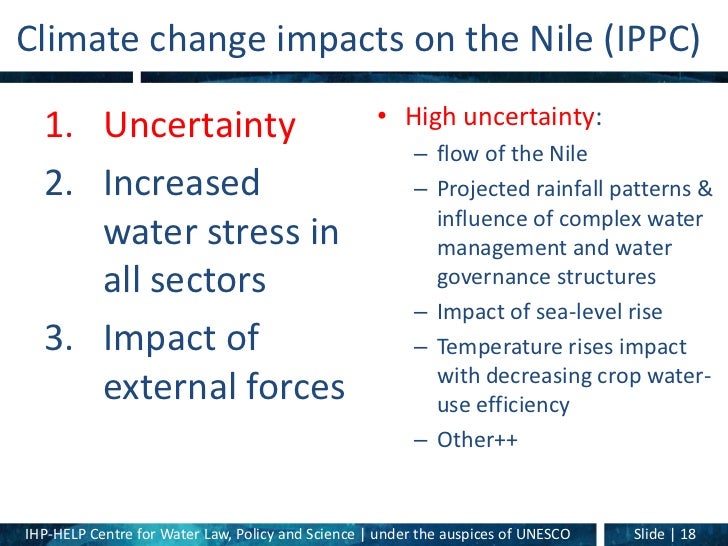 Climate change impacts on the Nile (IPPC)

1. Uncertainty
2. Increased water stress in all sectors
3. Impact of external forces

• High uncertainty:
– flow of the Nile
– Projected rainfall patterns & influence of complex water management and water governance structures
– Impact of sea-level rise
– Temperature rises impact with decreasing crop water-use efficiency
– Other++

IHP-HELP Centre for Water Law, Policy and Science | under the auspices of UNESCO

Slide | 18